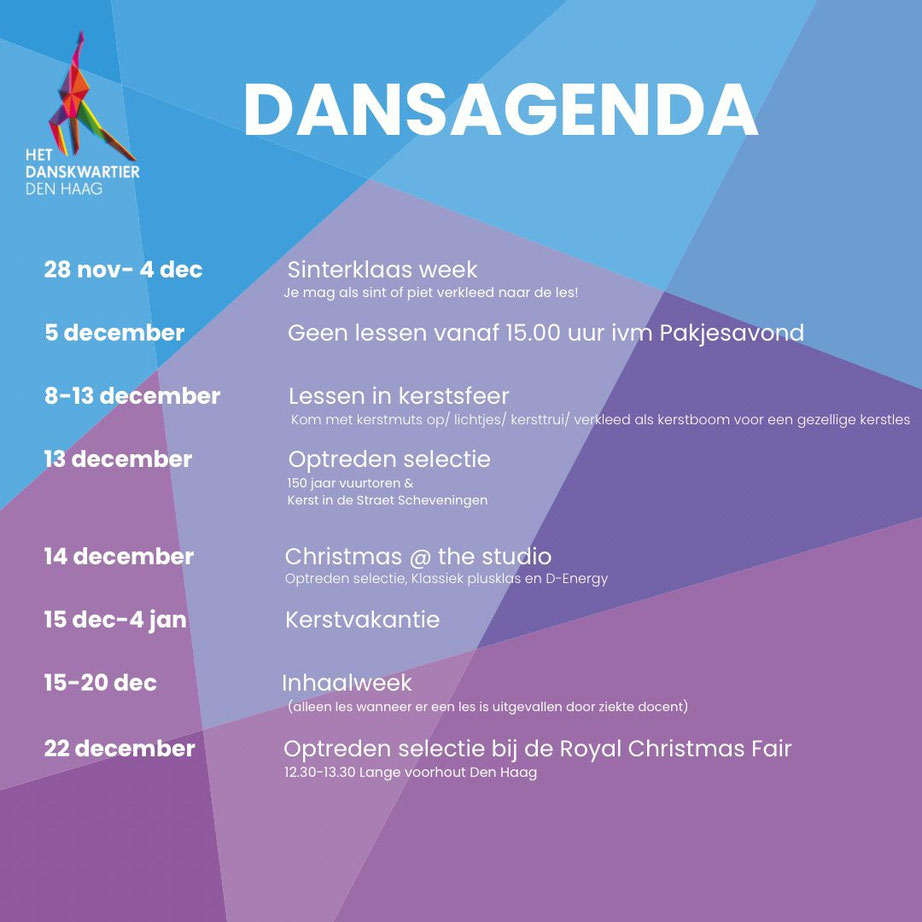 HET DANSKWARTIER DEN HAAG

DANSAGENDA

28 nov- 4 dec
Sinterklaas week
Je mag als sint of piet verkleed naar de les!

5 december
Geen lessen vanaf 15.00 uur ivm Pakjesavond

8-13 december
Lessen in kerstsfeer
Kom met kerstmuts op/ lichtjes/ kersttrui/ verkleed als kerstboom voor een gezellige kerstles

13 december
Optreden selectie
150 jaar vuurtoren &
Kerst in de Straet Scheveningen

14 december
Christmas @ the studio
Optreden selectie, Klassiek plusklas en D-Energy

15 dec-4 jan
Kerstvakantie

15-20 dec
Inhaalweek
(alleen les wanneer er een les is uitgevallen door ziekte docent)

22 december
Optreden selectie bij de Royal Christmas Fair
12.30-13.30 Lange voorhout Den Haag